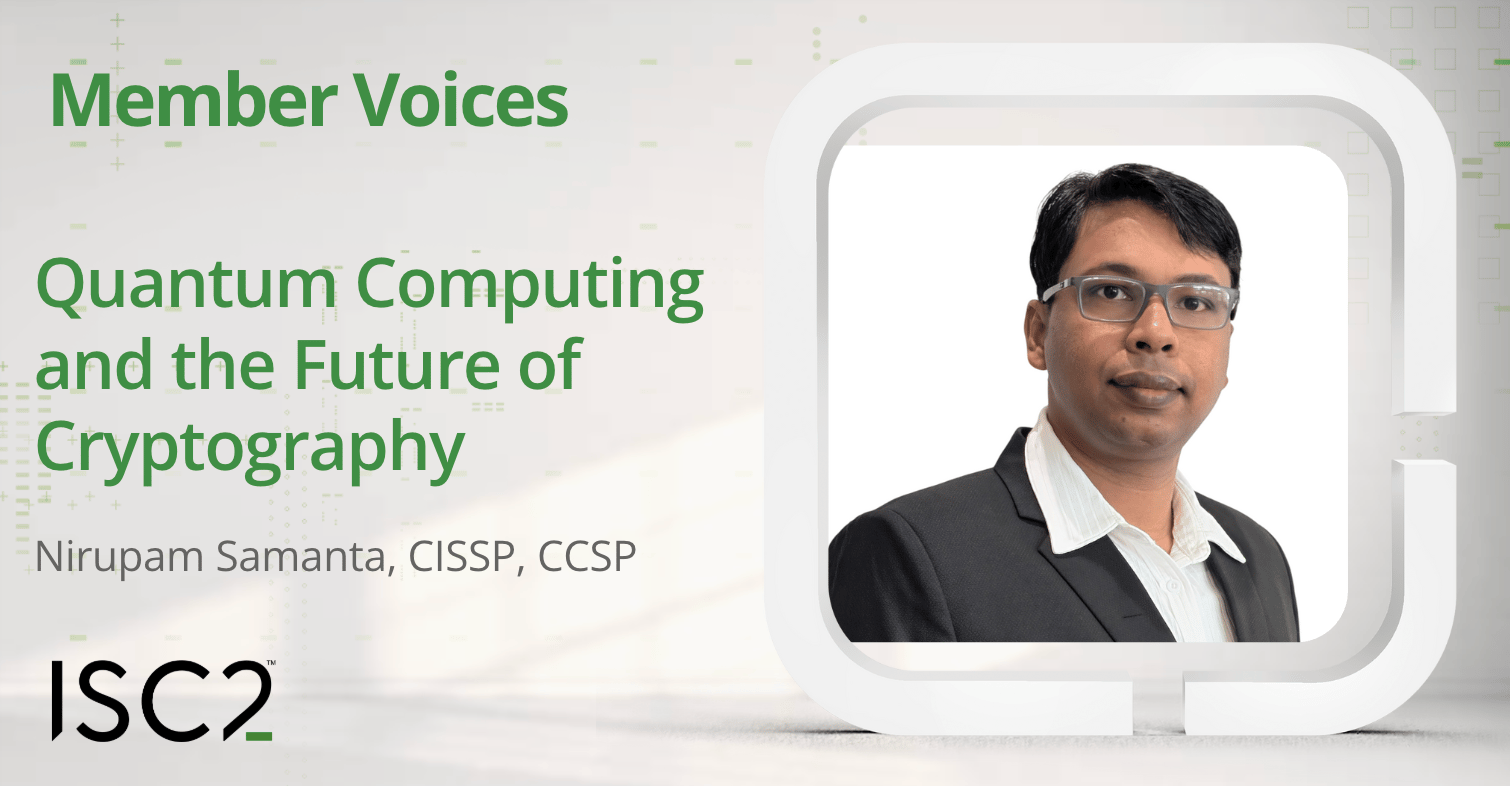 Member Voices

Quantum Computing and the Future of Cryptography

Nirupam Samanta, CISSP, CCSP

ISC2™